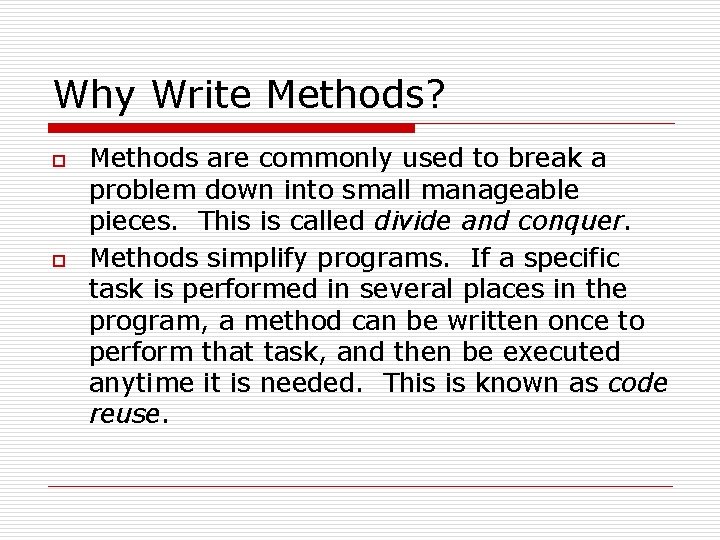 Why Write Methods?

Methods are commonly used to break a problem down into small manageable pieces. This is called divide and conquer.

Methods simplify programs. If a specific task is performed in several places in the program, a method can be written once to perform that task, and then be executed anytime it is needed. This is known as code reuse.